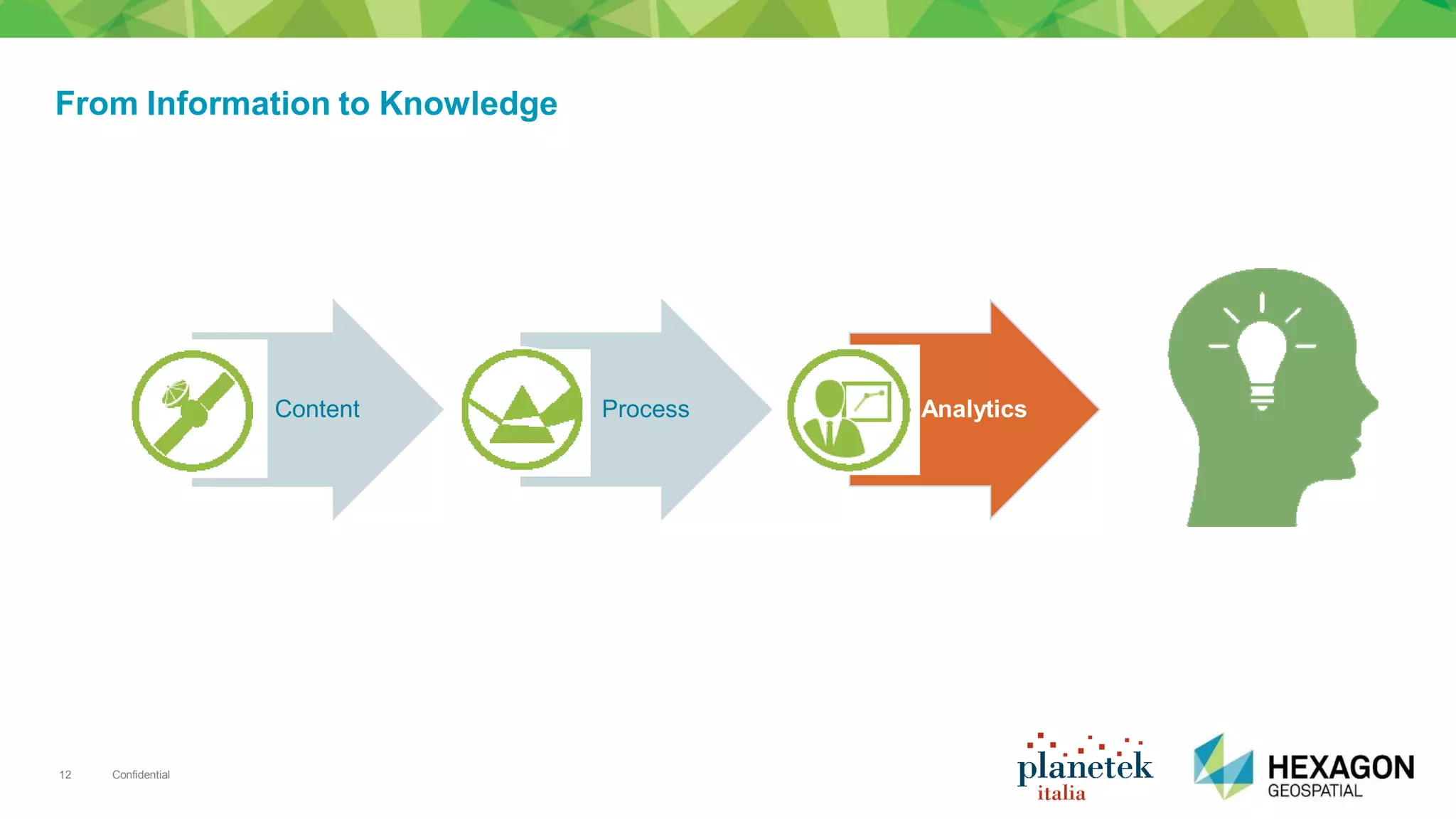 From Information to Knowledge

Content

Process

Analytics

12 Confidential

planetek
italia

HEXAGON
GEOSPATIAL